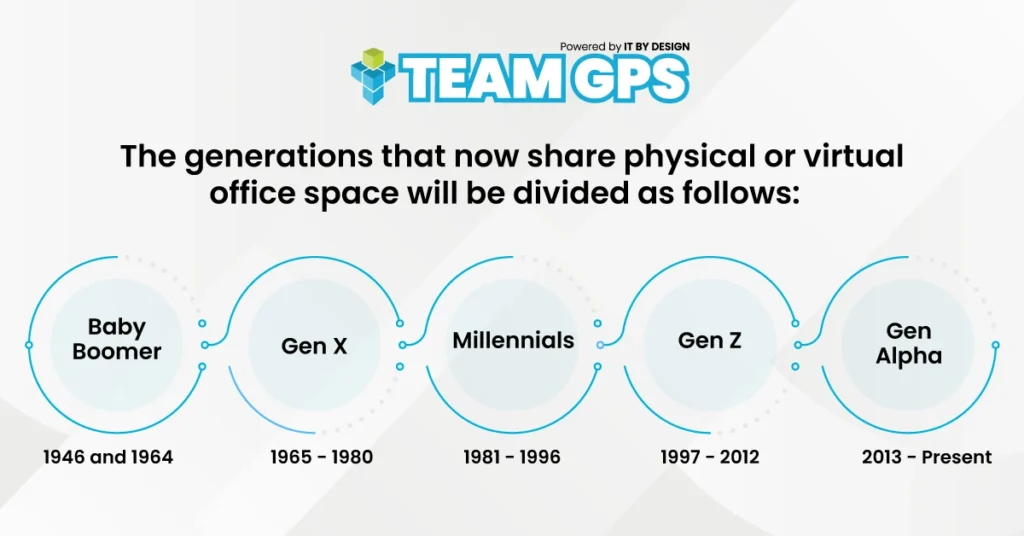 Powered by IT BY DESIGN
TEAM GPS

The generations that now share physical or virtual office space will be divided as follows:

Baby Boomer
1946 and 1964

Gen X
1965 - 1980

Millennials
1981 - 1996

Gen Z
1997 - 2012

Gen Alpha
2013 - Present